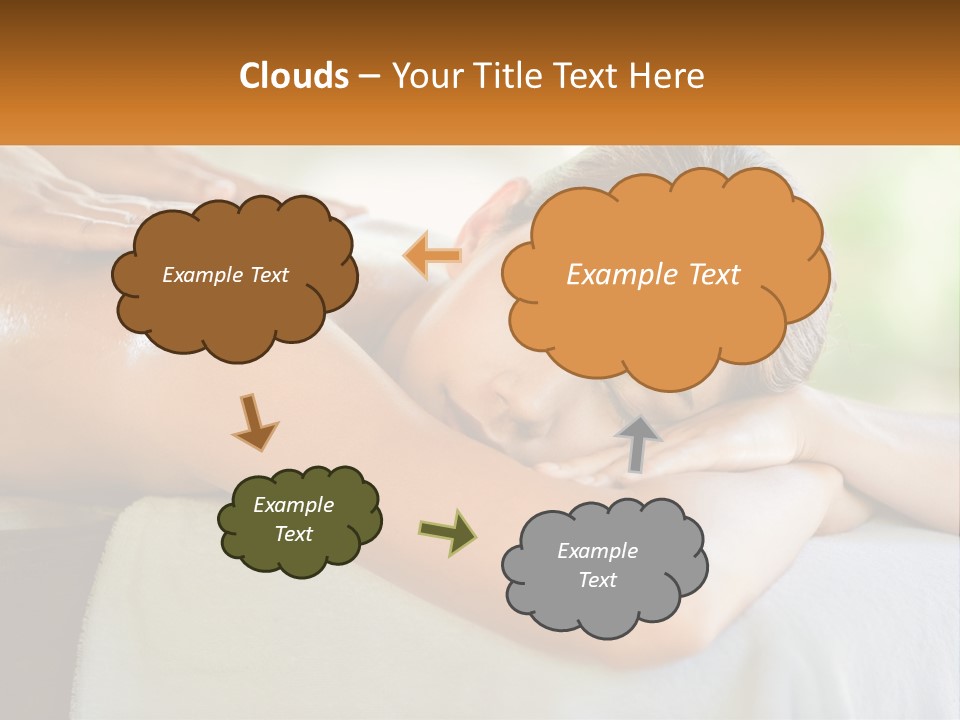 Clouds – Your Title Text Here

Example Text

Example Text

Example Text

Example Text